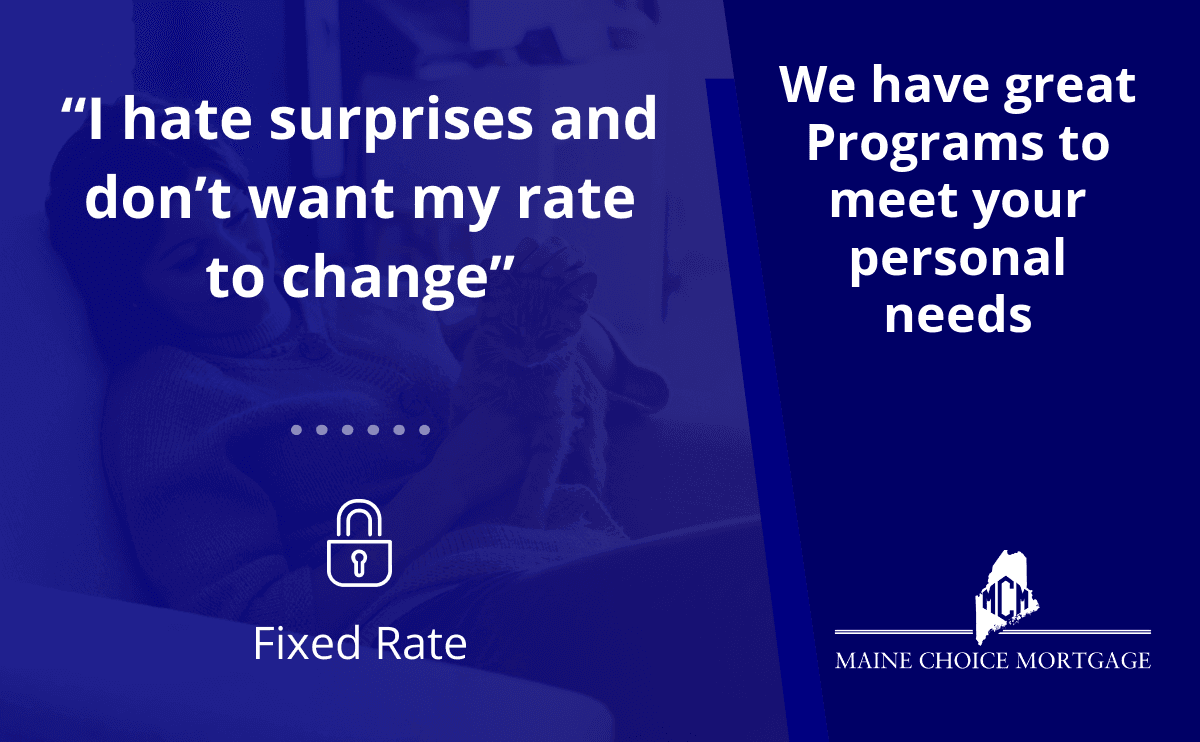 “I hate surprises and don’t want my rate to change”

Fixed Rate

We have great Programs to meet your personal needs

MCM

MAINE CHOICE MORTGAGE